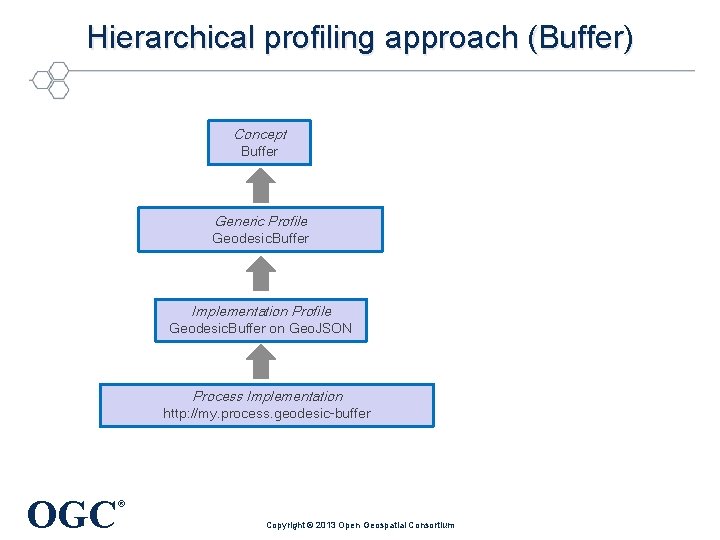 Hierarchical profiling approach (Buffer)

Concept
Buffer

Generic Profile
GeodesicBuffer

Implementation Profile
GeodesicBuffer on GeoJSON

Process Implementation
http://my.process.geodesic-buffer

OGC®

Copyright © 2013 Open Geospatial Consortium